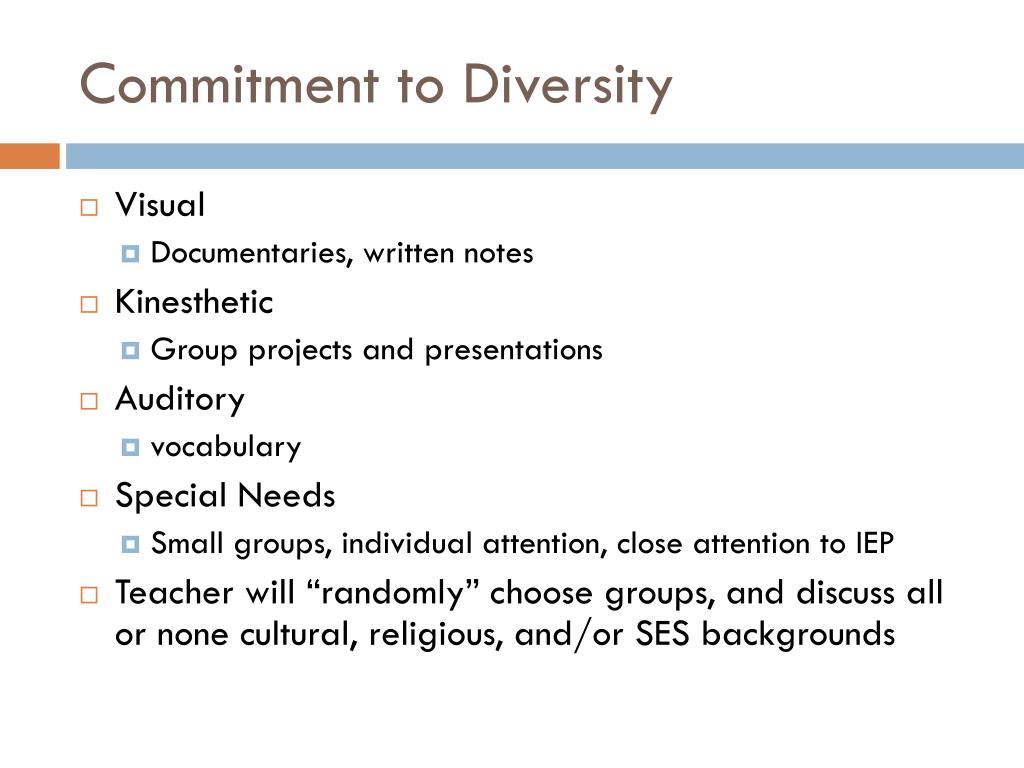 Commitment to Diversity

Visual
Documentaries, written notes

Kinesthetic
Group projects and presentations

Auditory
vocabulary

Special Needs
Small groups, individual attention, close attention to IEP

Teacher will “randomly” choose groups, and discuss all or none cultural, religious, and/or SES backgrounds